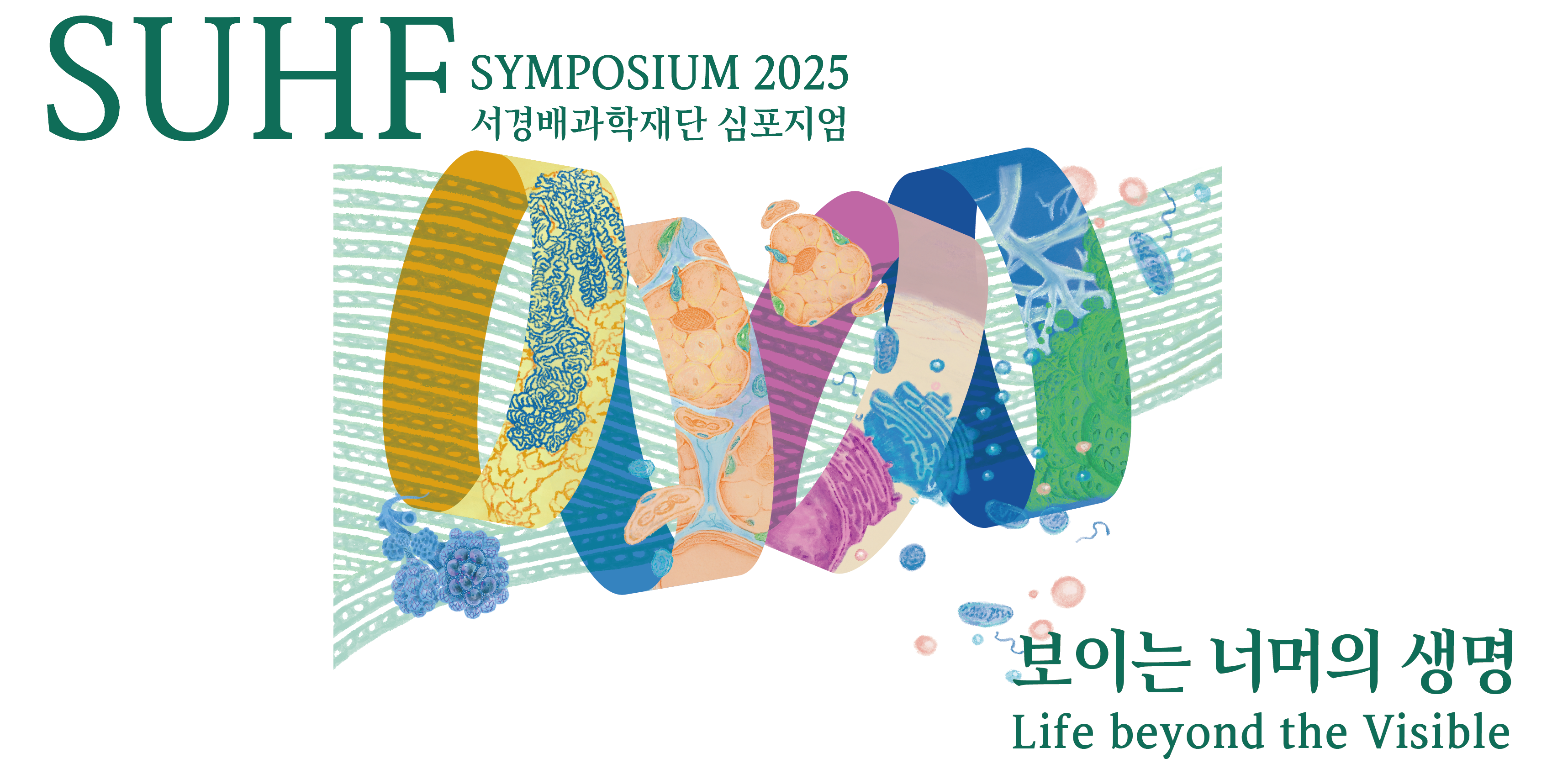 SUHF SYMPOSIUM 2025
서경배과학재단 심포지엄

보이는 너머의 생명
Life beyond the Visible